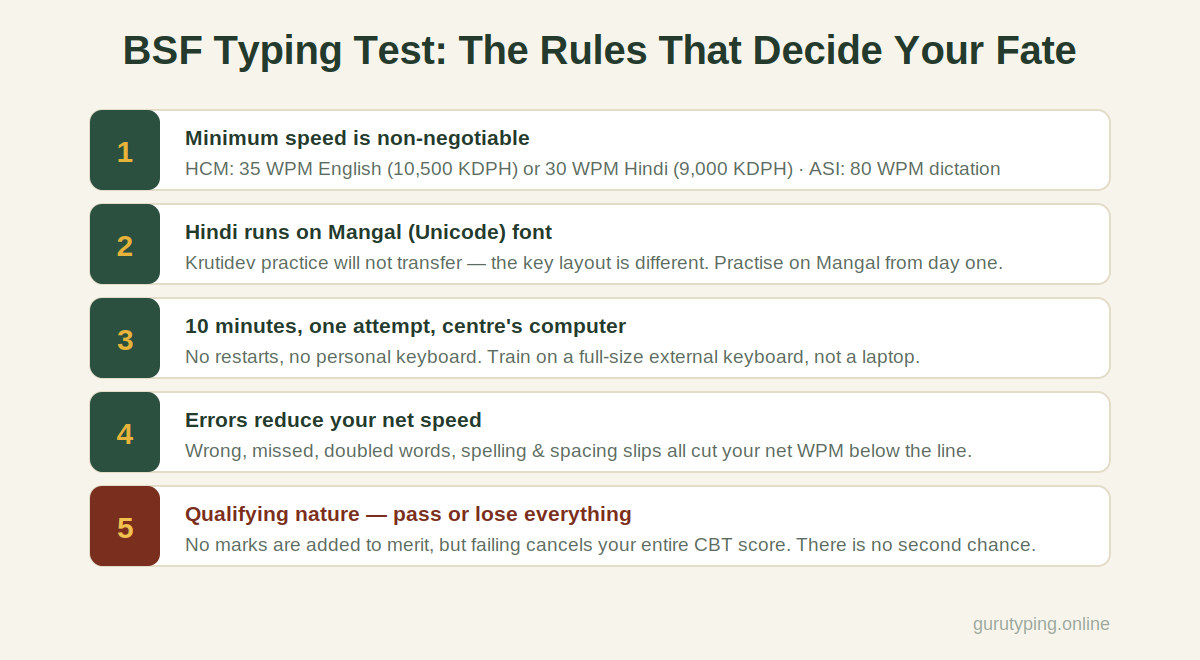 BSF Typing Test: The Rules That Decide Your Fate

1
Minimum speed is non-negotiable
HCM: 35 WPM English (10,500 KDPH) or 30 WPM Hindi (9,000 KDPH) · ASI: 80 WPM dictation

2
Hindi runs on Mangal (Unicode) font
Krutidev practice will not transfer — the key layout is different. Practise on Mangal from day one.

3
10 minutes, one attempt, centre's computer
No restarts, no personal keyboard. Train on a full-size external keyboard, not a laptop.

4
Errors reduce your net speed
Wrong, missed, doubled words, spelling & spacing slips all cut your net WPM below the line.

5
Qualifying nature — pass or lose everything
No marks are added to merit, but failing cancels your entire CBT score. There is no second chance.

gurutyping.online